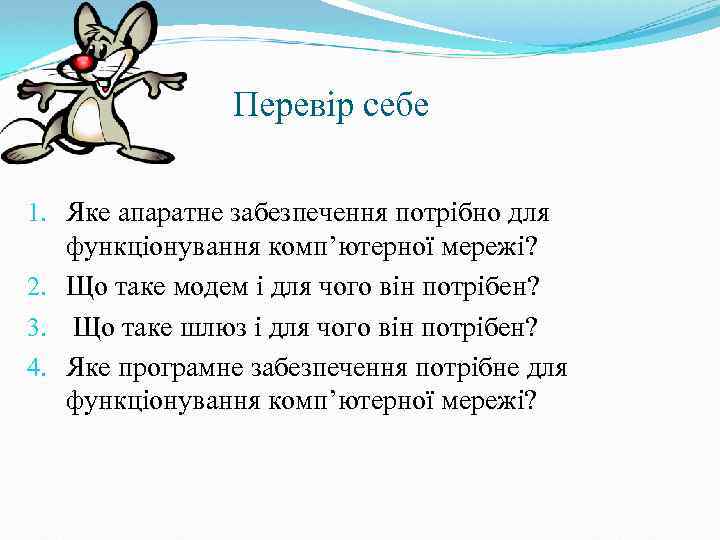 Перевір себе

1. Яке апаратне забезпечення потрібно для функціонування комп’ютерної мережі?
2. Що таке модем і для чого він потрібен?
3. Що таке шлюз і для чого він потрібен?
4. Яке програмне забезпечення потрібне для функціонування комп’ютерної мережі?